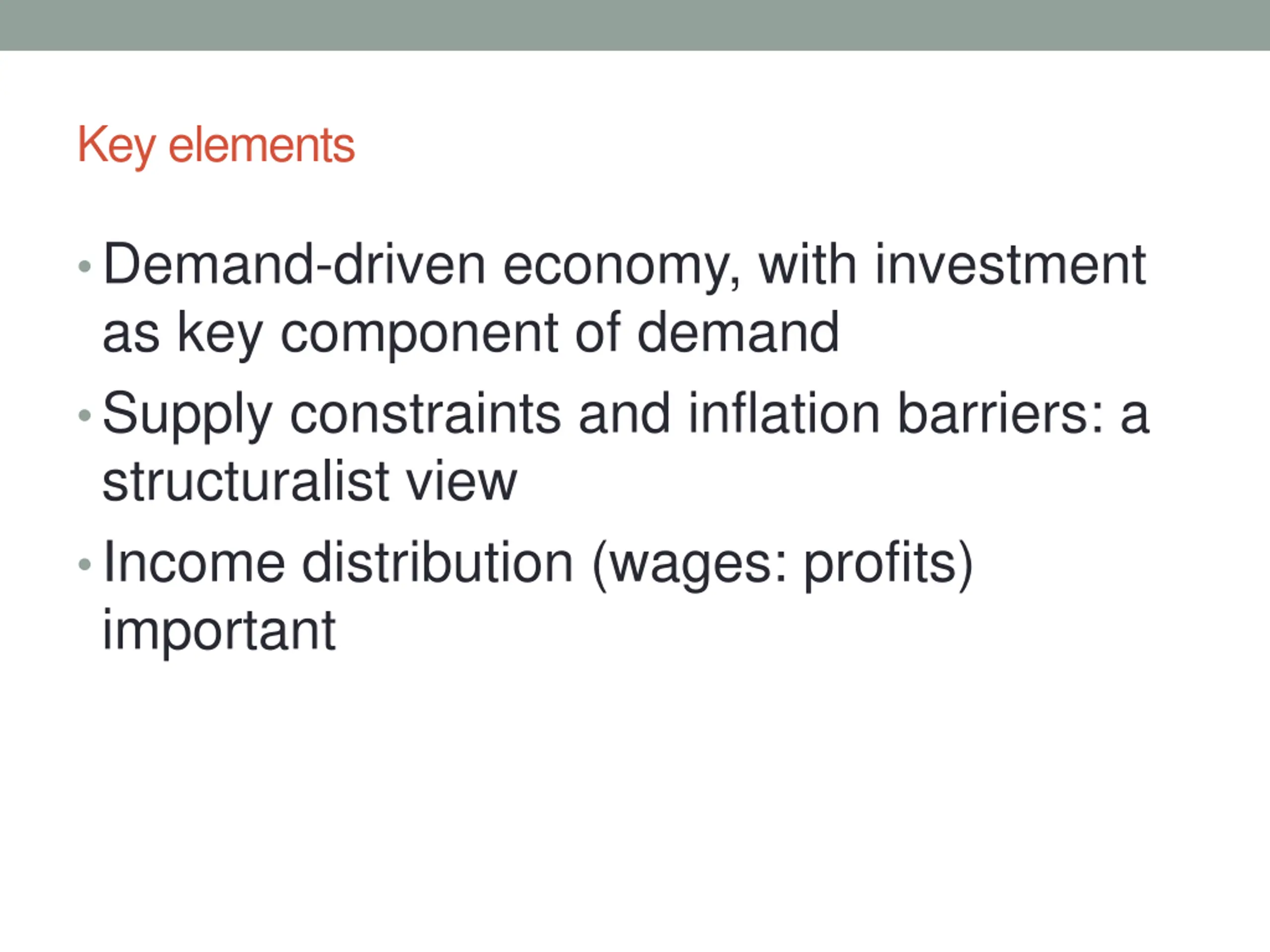 Key elements

• Demand-driven economy, with investment as key component of demand
• Supply constraints and inflation barriers: a structuralist view
• Income distribution (wages: profits) important